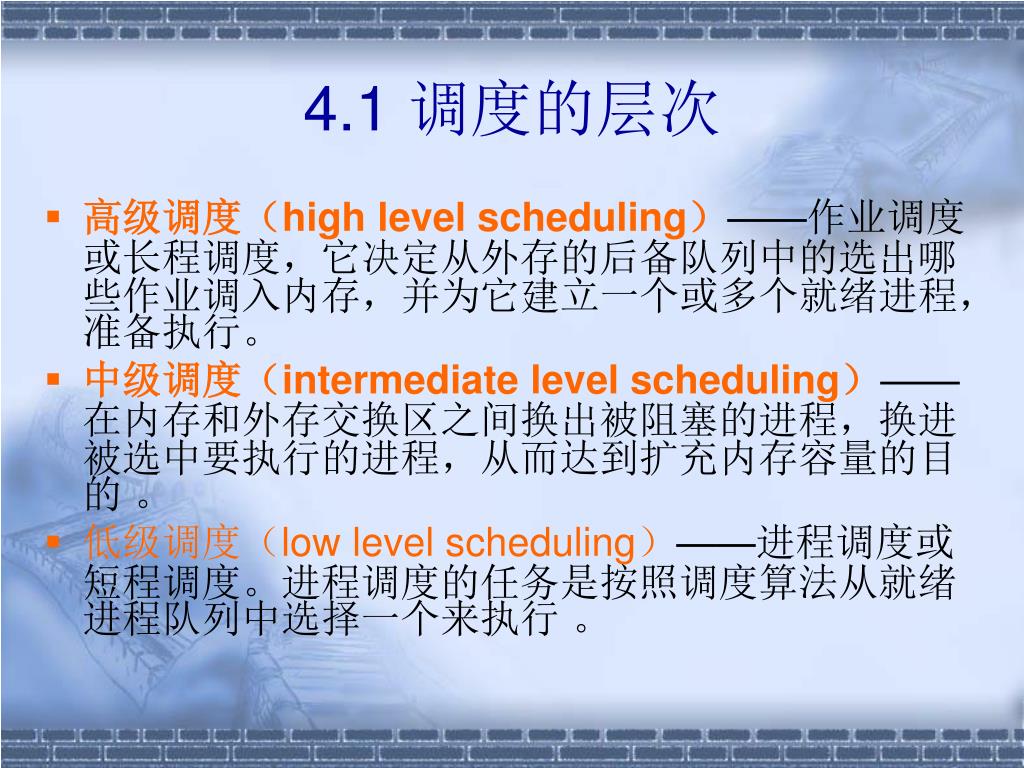 4.1 调度的层次

▪ 高级调度（high level scheduling）——作业调度或长程调度，它决定从外存的后备队列中的选出哪些作业调入内存，并为它建立一个或多个就绪进程，准备执行。
▪ 中级调度（intermediate level scheduling）——在内存和外存交换区之间换出被阻塞的进程，换进被选中要执行的进程，从而达到扩充内存容量的目的 。
▪ 低级调度（low level scheduling）——进程调度或短程调度。进程调度的任务是按照调度算法从就绪进程队列中选择一个来执行 。